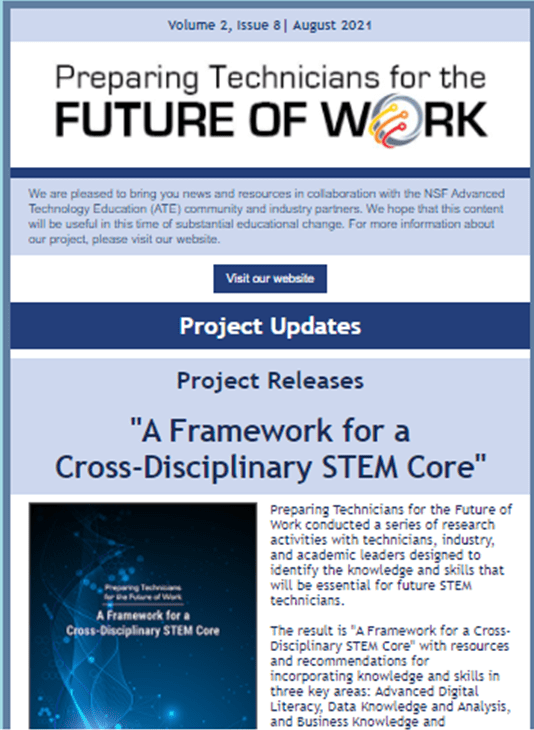 Volume 2, Issue 8| August 2021

Preparing Technicians for the FUTURE OF WORK

We are pleased to bring you news and resources in collaboration with the NSF Advanced Technology Education (ATE) community and industry partners. We hope that this content will be useful in this time of substantial educational change. For more information about our project, please visit our website.

Visit our website

Project Updates

Project Releases

"A Framework for a Cross-Disciplinary STEM Core"

Preparing Technicians for the Future of Work

A Framework for a Cross-Disciplinary STEM Core

Preparing Technicians for the Future of Work conducted a series of research activities with technicians, industry, and academic leaders designed to identify the knowledge and skills that will be essential for future STEM technicians.

The result is "A Framework for a Cross-Disciplinary STEM Core" with resources and recommendations for incorporating knowledge and skills in three key areas: Advanced Digital Literacy, Data Knowledge and Analysis, and Business Knowledge and